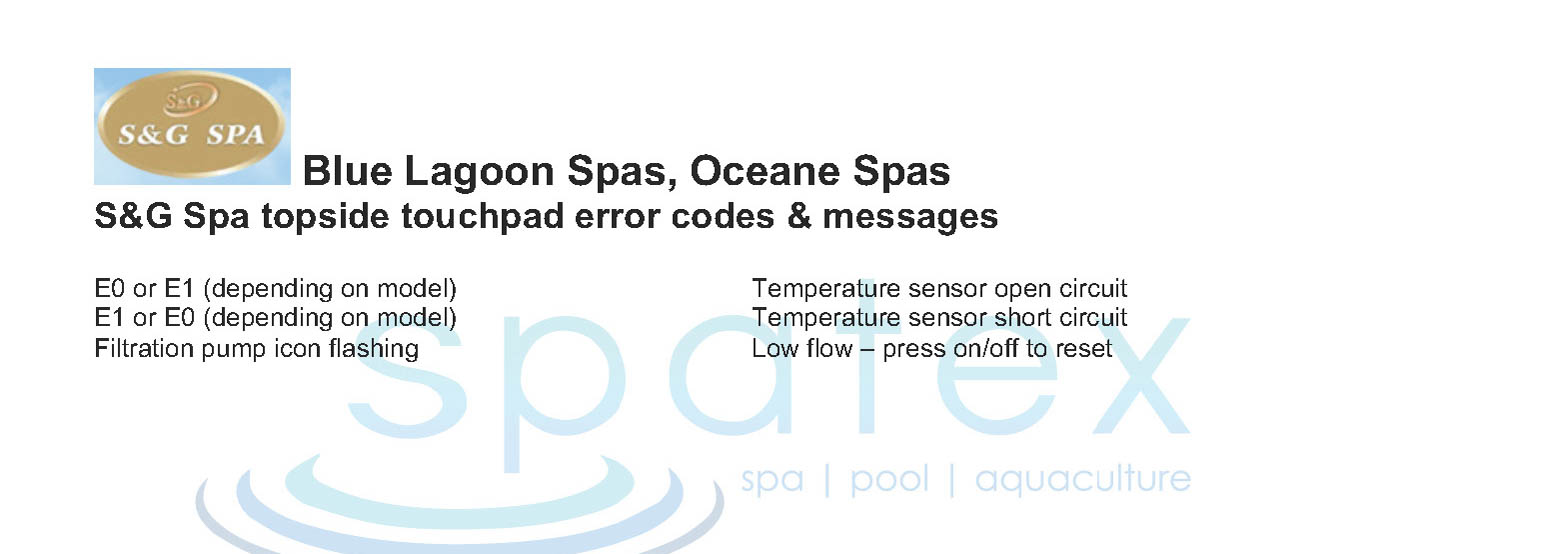 S&G
S&G SPA

Blue Lagoon Spas, Oceane Spas
S&G Spa topside touchpad error codes & messages

| | |
|---|---|
| E0 or E1 (depending on model) | Temperature sensor open circuit |
| E1 or E0 (depending on model) | Temperature sensor short circuit |
| Filtration pump icon flashing | Low flow – press on/off to reset |

spatex
spa | pool | aquaculture